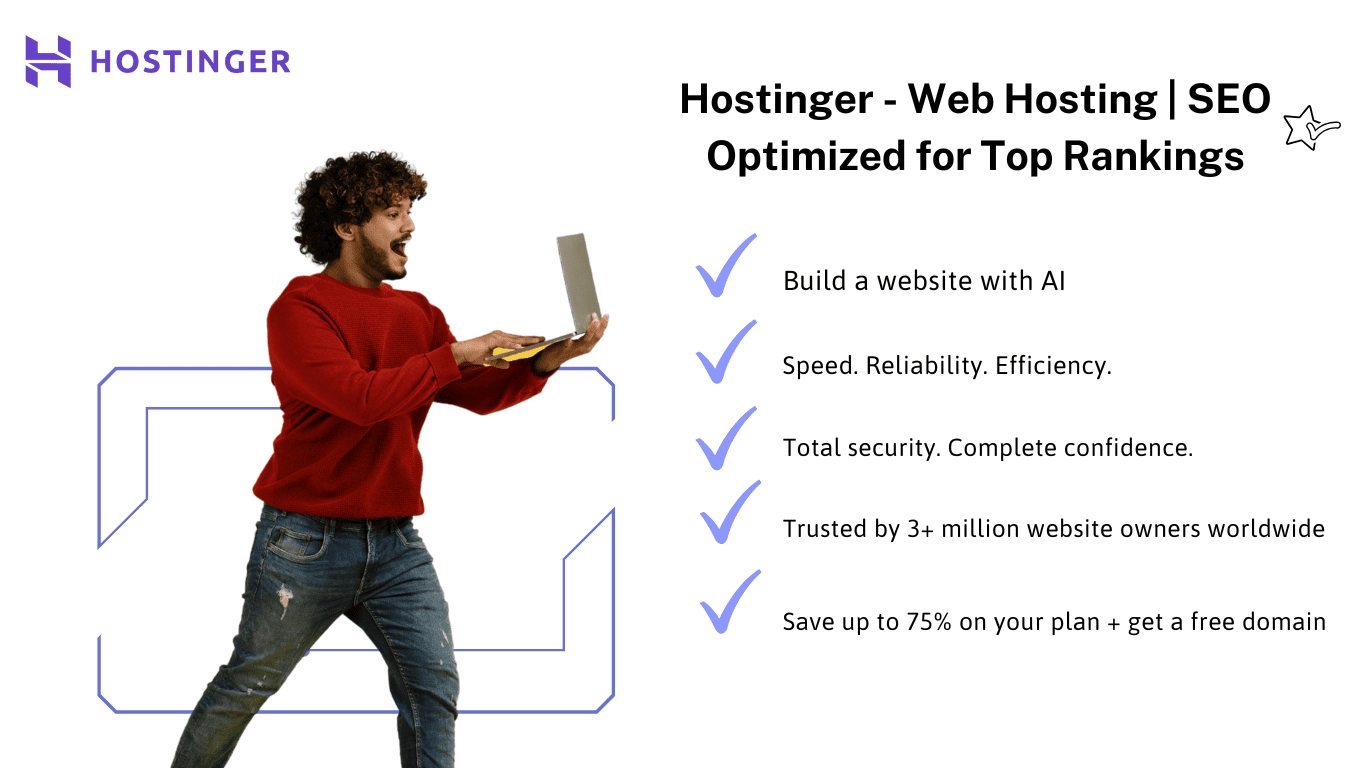 HOSTINGER

Hostinger - Web Hosting | SEO Optimized for Top Rankings

Build a website with AI

Speed. Reliability. Efficiency.

Total security. Complete confidence.

Trusted by 3+ million website owners worldwide

Save up to 75% on your plan + get a free domain